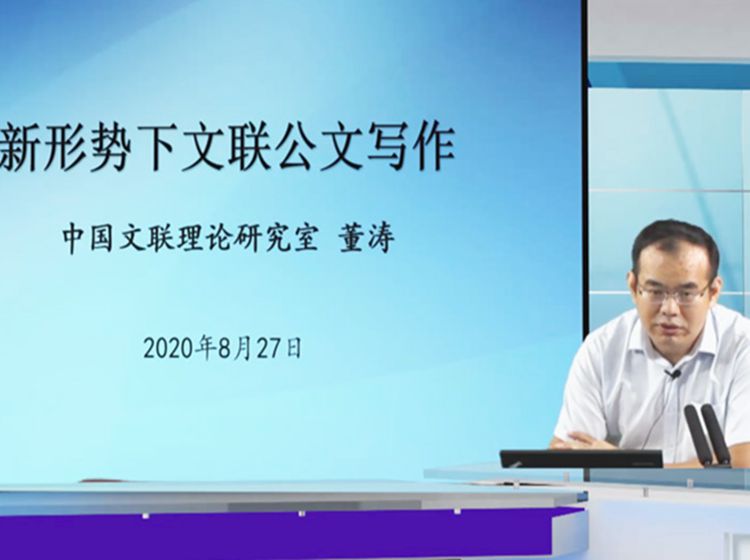 新形势下文联公文写作

中国文联理论研究室 董涛

2020年8月27日